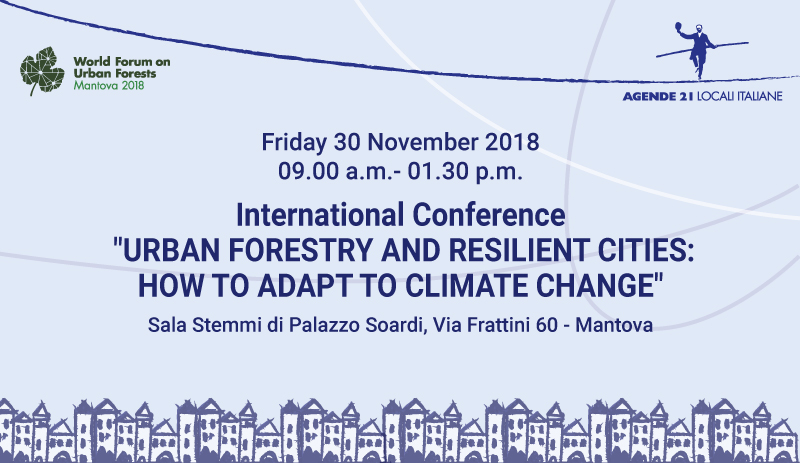 World Forum on Urban Forests
Mantova 2018

AGENDE 21 LOCALI ITALIANE

Friday 30 November 2018
09.00 a.m.- 01.30 p.m.

International Conference
"URBAN FORESTRY AND RESILIENT CITIES: HOW TO ADAPT TO CLIMATE CHANGE"

Sala Stemmi di Palazzo Soardi, Via Frattini 60 - Mantova